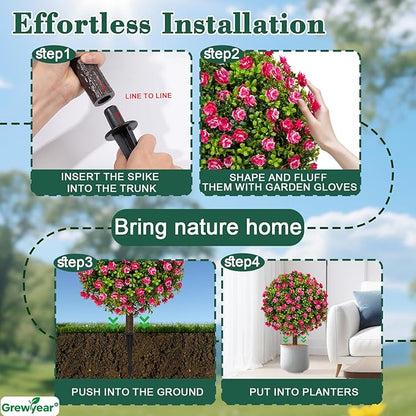 Effortless Installation

step1

LINE TO LINE

INSERT THE SPIKE INTO THE TRUNK

step2

SHAPE AND FLUFF THEM WITH GARDEN GLOVES

Bring nature home

step3

PUSH INTO THE GROUND

step4

PUT INTO PLANTERS

Grewyear®